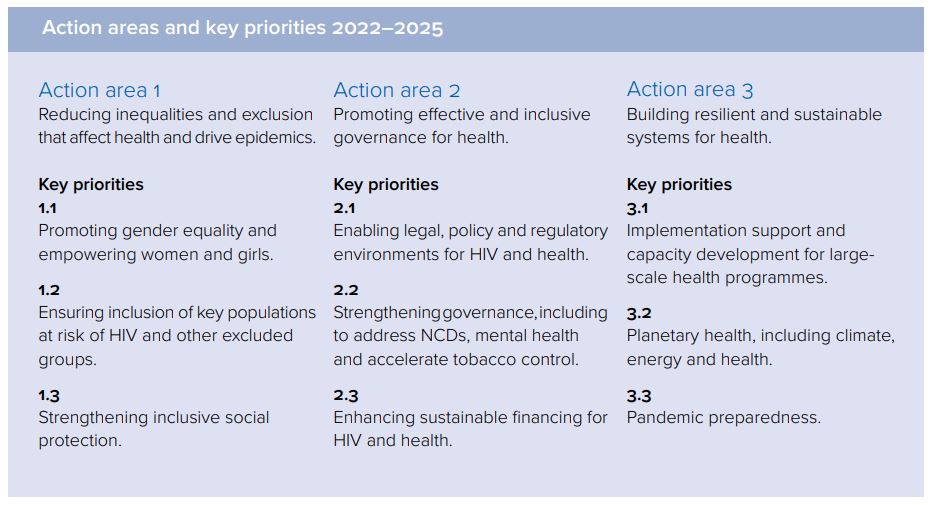 Action areas and key priorities 2022–2025

Action area 1
Reducing inequalities and exclusion that affect health and drive epidemics.

Key priorities
1.1
Promoting gender equality and empowering women and girls.

1.2
Ensuring inclusion of key populations at risk of HIV and other excluded groups.

1.3
Strengthening inclusive social protection.

Action area 2
Promoting effective and inclusive governance for health.

Key priorities
2.1
Enabling legal, policy and regulatory environments for HIV and health.

2.2
Strengthening governance, including to address NCDs, mental health and accelerate tobacco control.

2.3
Enhancing sustainable financing for HIV and health.

Action area 3
Building resilient and sustainable systems for health.

Key priorities
3.1
Implementation support and capacity development for large-scale health programmes.

3.2
Planetary health, including climate, energy and health.

3.3
Pandemic preparedness.